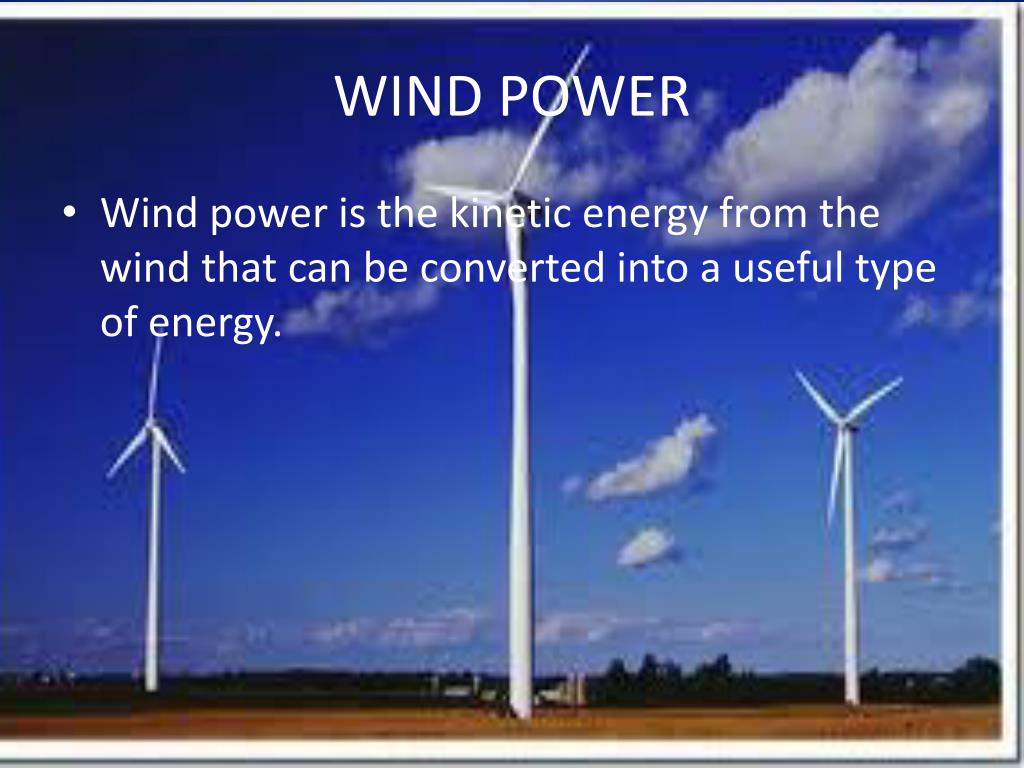 WIND POWER

• Wind power is the kinetic energy from the wind that can be converted into a useful type of energy.